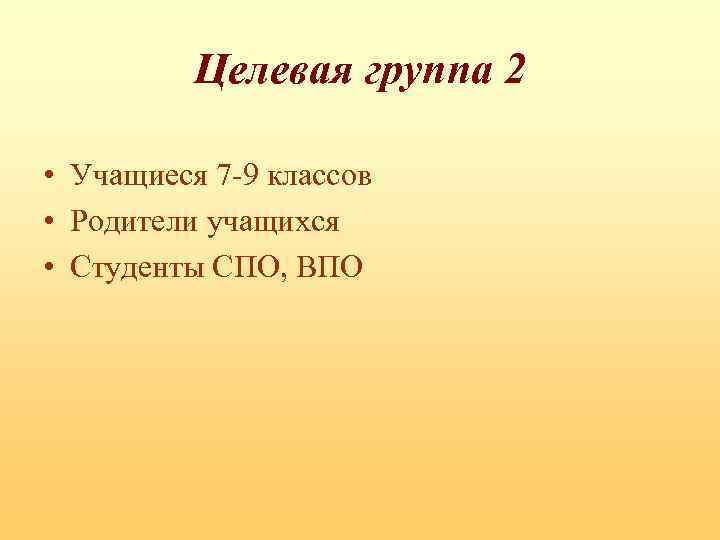 Целевая группа 2

• Учащиеся 7-9 классов
• Родители учащихся
• Студенты СПО, ВПО